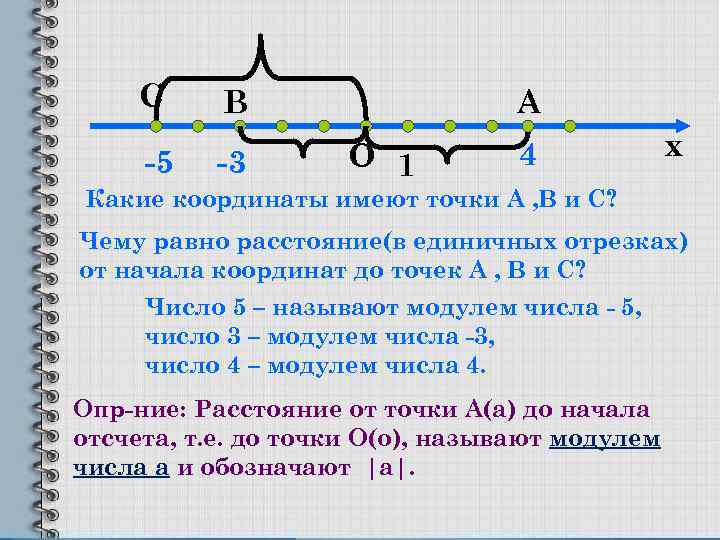 C B A

-5 -3 O 1 4 x

Какие координаты имеют точки А ,В и С?

Чему равно расстояние(в единичных отрезках) от начала координат до точек А , В и С?

Число 5 – называют модулем числа - 5, число 3 – модулем числа -3, число 4 – модулем числа 4.

Опр-ние: Расстояние от точки А(а) до начала отсчета, т.е. до точки О(о), называют модулем числа а и обозначают |а|.